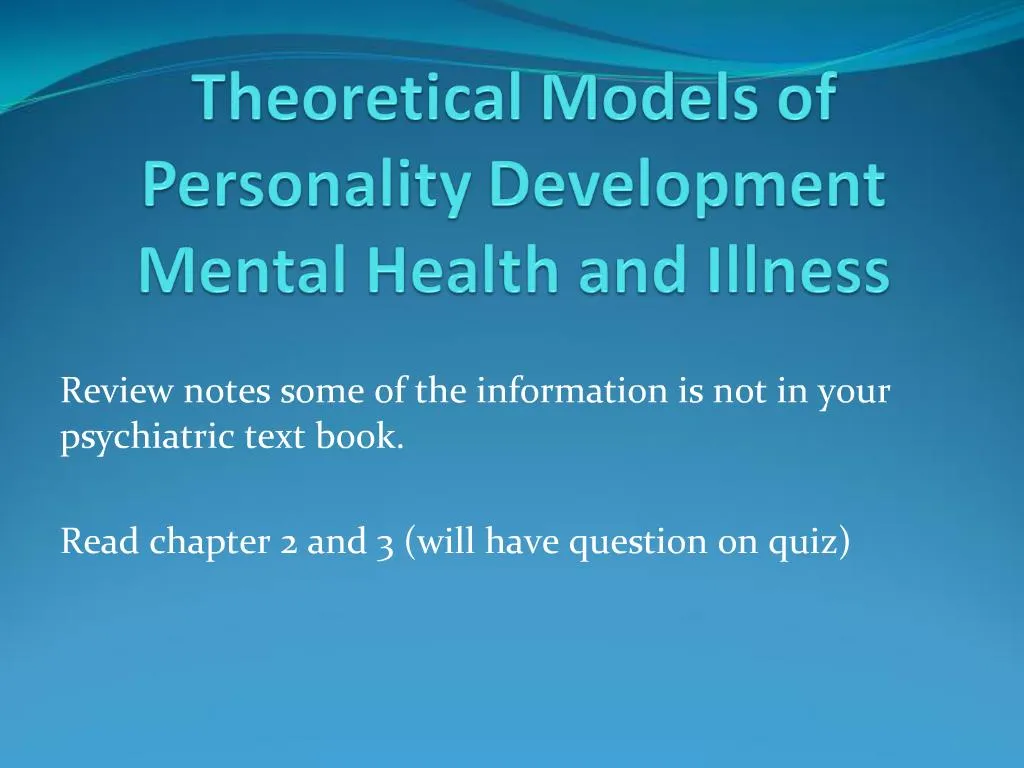 Theoretical Models of Personality Development Mental Health and Illness

Review notes some of the information is not in your psychiatric text book.

Read chapter 2 and 3 (will have question on quiz)